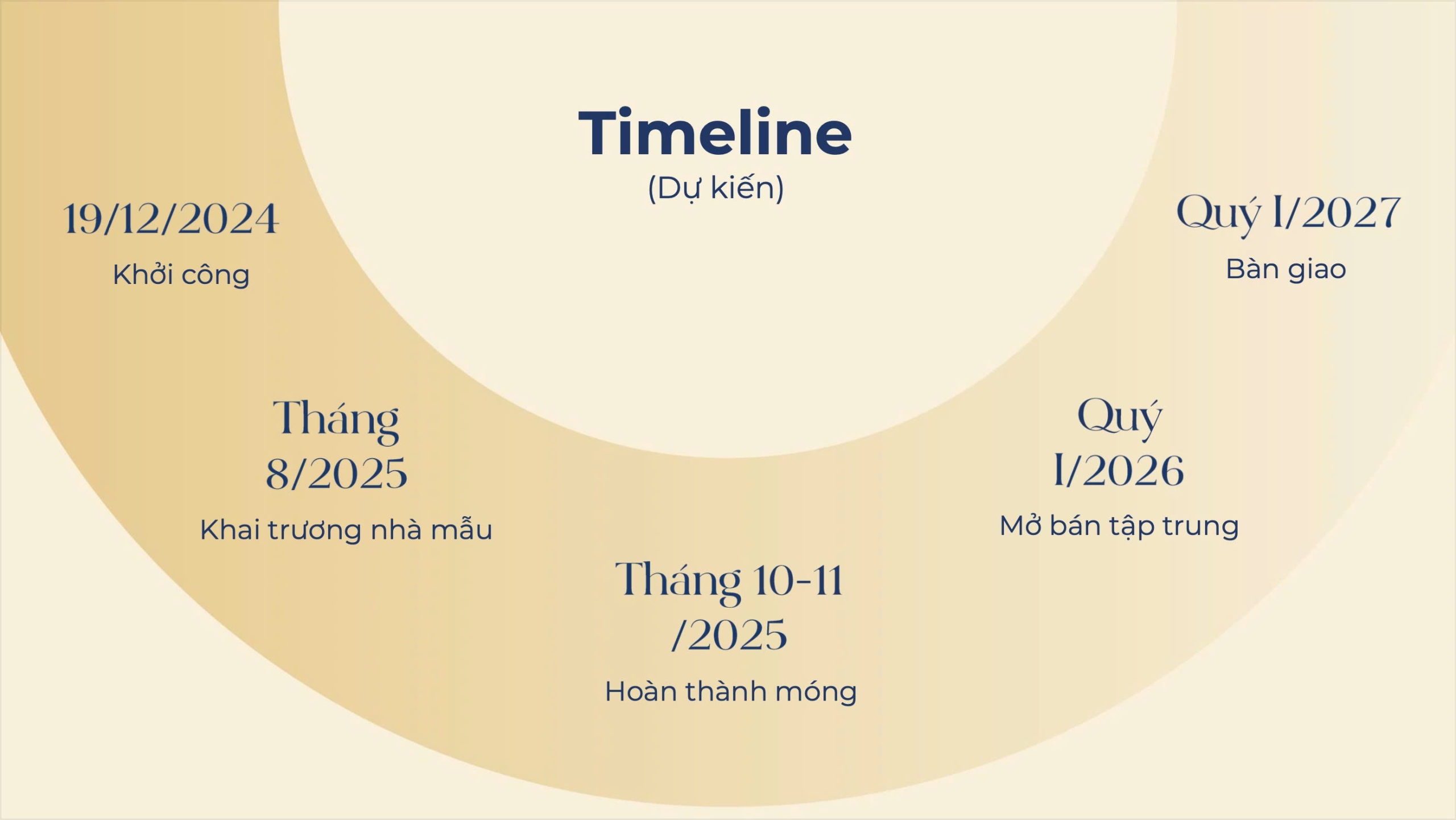 Timeline
(Dự kiến)

19/12/2024
Khởi công

Tháng 8/2025
Khai trương nhà mẫu

Tháng 10-11 /2025
Hoàn thành móng

Quý I/2026
Mở bán tập trung

Quý I/2027
Bàn giao